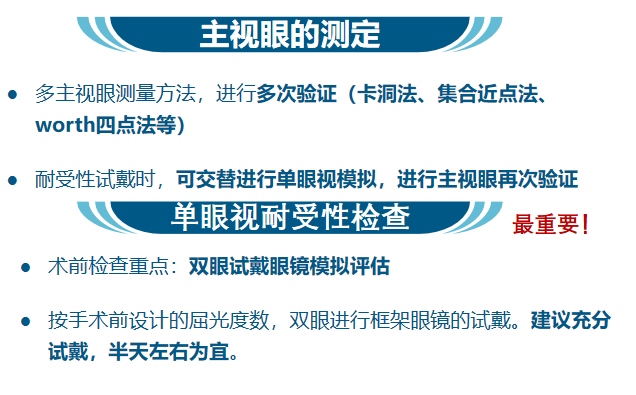 主视眼的测定

● 多主视眼测量方法，进行多次验证（卡洞法、集合近点法、worth四点法等）

● 耐受性试戴时，可交替进行单眼视模拟，进行主视眼再次验证

单眼视耐受性检查

最重要！

● 术前检查重点：双眼试戴眼镜模拟评估

● 按手术前设计的屈光度数，双眼进行框架眼镜的试戴。建议充分试戴，半天左右为宜。